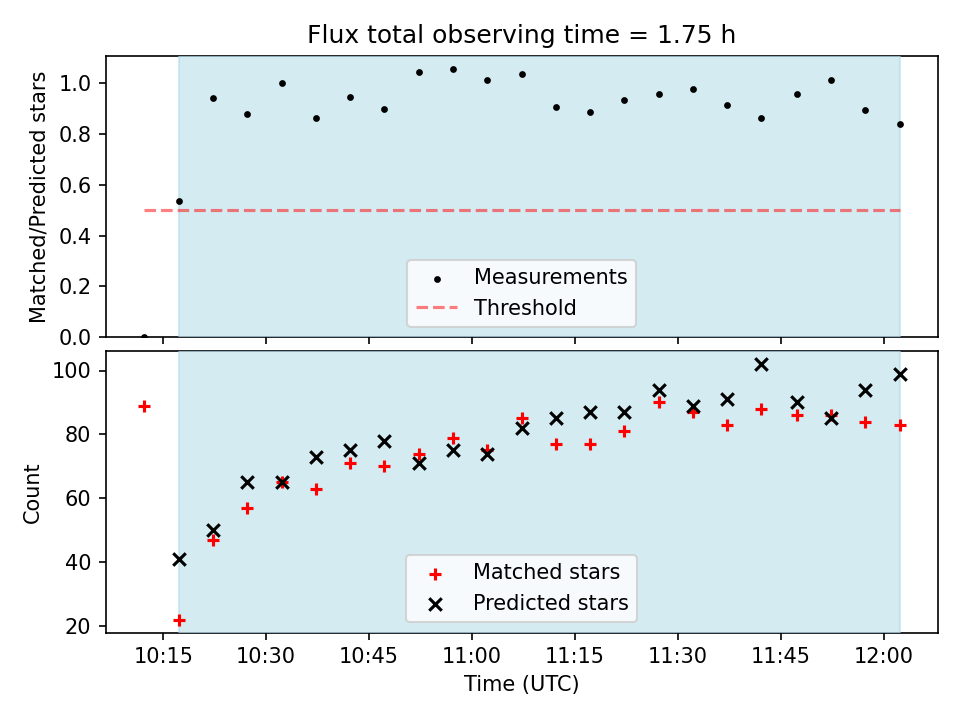 Flux total observing time = 1.75 h

Matched/Predicted stars

1.0
0.8
0.6
0.4
0.2
0.0

Measurements
Threshold

Count

100
80
60
40
20

Matched stars
Predicted stars

10:15 10:30 10:45 11:00 11:15 11:30 11:45 12:00

Time (UTC)